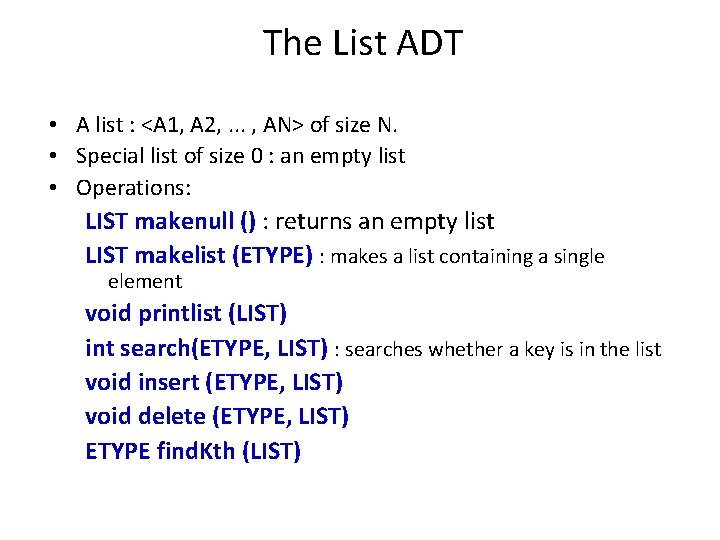 The List ADT

• A list : <A1, A2, ... , AN> of size N.
• Special list of size 0 : an empty list
• Operations:

LIST makenull () : returns an empty list
LIST makelist (ETYPE) : makes a list containing a single element
void printlist (LIST)
int search(ETYPE, LIST) : searches whether a key is in the list
void insert (ETYPE, LIST)
void delete (ETYPE, LIST)
ETYPE findKth (LIST)